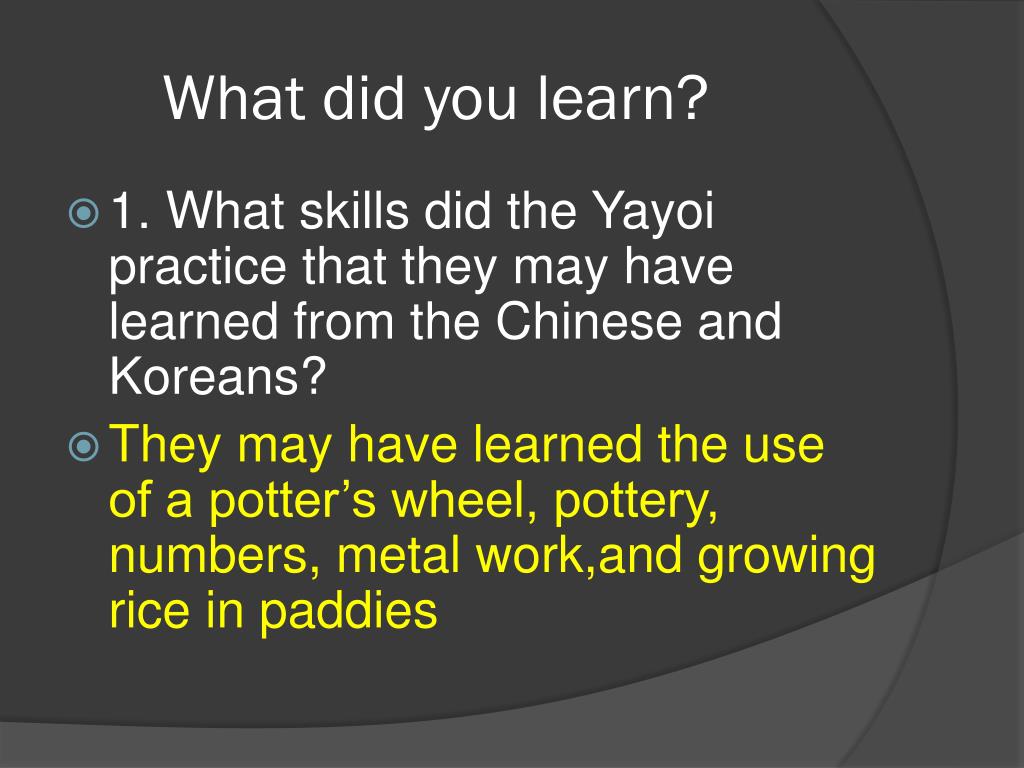 What did you learn?

1. What skills did the Yayoi practice that they may have learned from the Chinese and Koreans?

They may have learned the use of a potter’s wheel, pottery, numbers, metal work,and growing rice in paddies